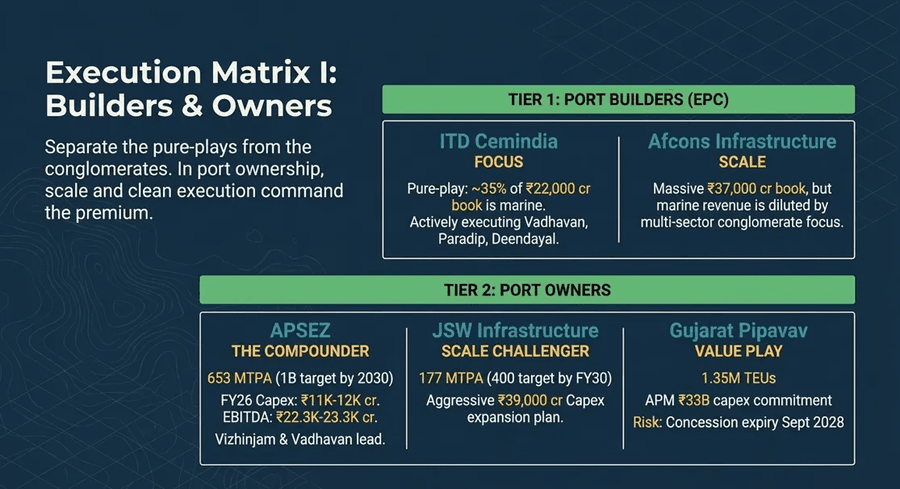 Execution Matrix I: Builders & Owners

Separate the pure-plays from the conglomerates. In port ownership, scale and clean execution command the premium.

TIER 1: PORT BUILDERS (EPC)

ITD Cemindia
FOCUS
Pure-play: ~35% of ₹22,000 cr book is marine.
Actively executing Vadhavan, Paradip, Deendayal.

Afcons Infrastructure
SCALE
Massive ₹37,000 cr book, but marine revenue is diluted by multi-sector conglomerate focus.

TIER 2: PORT OWNERS

APSEZ
THE COMPOUNDER
653 MTPA (1B target by 2030)
FY26 Capex: ₹11K-12K cr.
EBITDA: ₹22.3K-23.3K cr.
Vizhinjam & Vadhavan lead.

JSW Infrastructure
SCALE CHALLENGER
177 MTPA (400 target by FY30)
Aggressive ₹39,000 cr Capex expansion plan.

Gujarat Pipavav
VALUE PLAY
1.35M TEUs
APM ₹33B capex commitment
Risk: Concession expiry Sept 2028